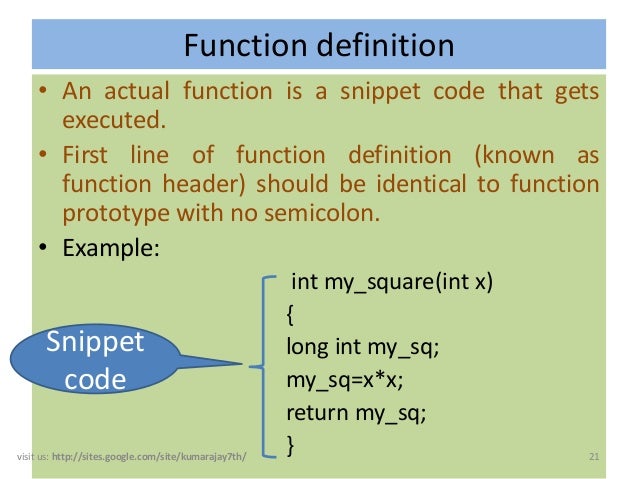 Function definition

• An actual function is a snippet code that gets executed.

• First line of function definition (known as function header) should be identical to function prototype with no semicolon.

• Example:

int my_square(int x)
{
long int my_sq;
my_sq=x*x;
return my_sq;
}

Snippet code

visit us: http://sites.google.com/site/kumarajay7th/

21